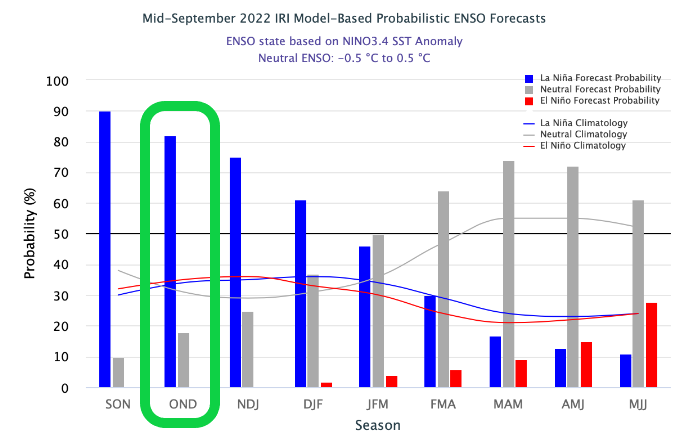 Mid-September 2022 IRI Model-Based Probabilistic ENSO Forecasts

ENSO state based on NINO3.4 SST Anomaly
Neutral ENSO: -0.5 °C to 0.5 °C

La Niña Forecast Probability
Neutral Forecast Probability
El Niño Forecast Probability
La Niña Climatology
Neutral Climatology
El Niño Climatology

Probability (%)

100
90
80
70
60
50
40
30
20
10
0

SON
OND
NDJ
DJF
JFM
FMA
MAM
AMJ
MJJ

Season